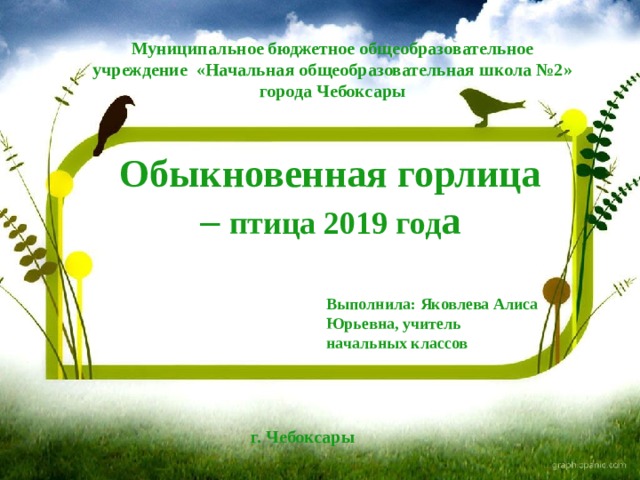 Муниципальное бюджетное общеобразовательное учреждение «Начальная общеобразовательная школа №2» города Чебоксары

Обыкновенная горлица – птица 2019 года

Выполнила: Яковлева Алиса Юрьевна, учитель начальных классов

г. Чебоксары

graphicpanic.com